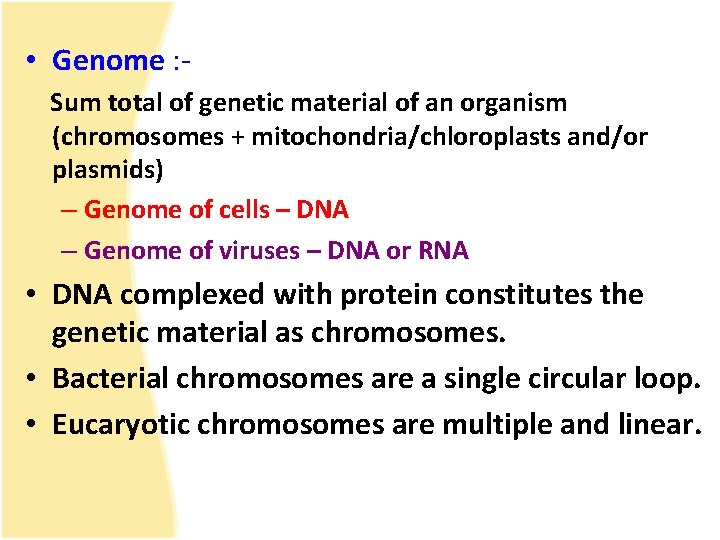 • Genome :-

Sum total of genetic material of an organism (chromosomes + mitochondria/chloroplasts and/or plasmids)

– Genome of cells – DNA

– Genome of viruses – DNA or RNA

• DNA complexed with protein constitutes the genetic material as chromosomes.

• Bacterial chromosomes are a single circular loop.

• Eucaryotic chromosomes are multiple and linear.